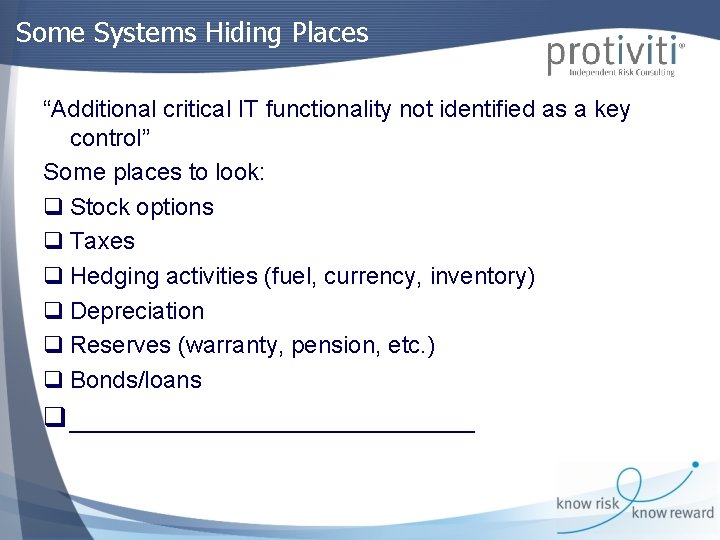 Some Systems Hiding Places

protiviti®
Independent Risk Consulting

“Additional critical IT functionality not identified as a key control”

Some places to look:

❑ Stock options
❑ Taxes
❑ Hedging activities (fuel, currency, inventory)
❑ Depreciation
❑ Reserves (warranty, pension, etc.)
❑ Bonds/loans
❑ ______________________________

know risk know reward